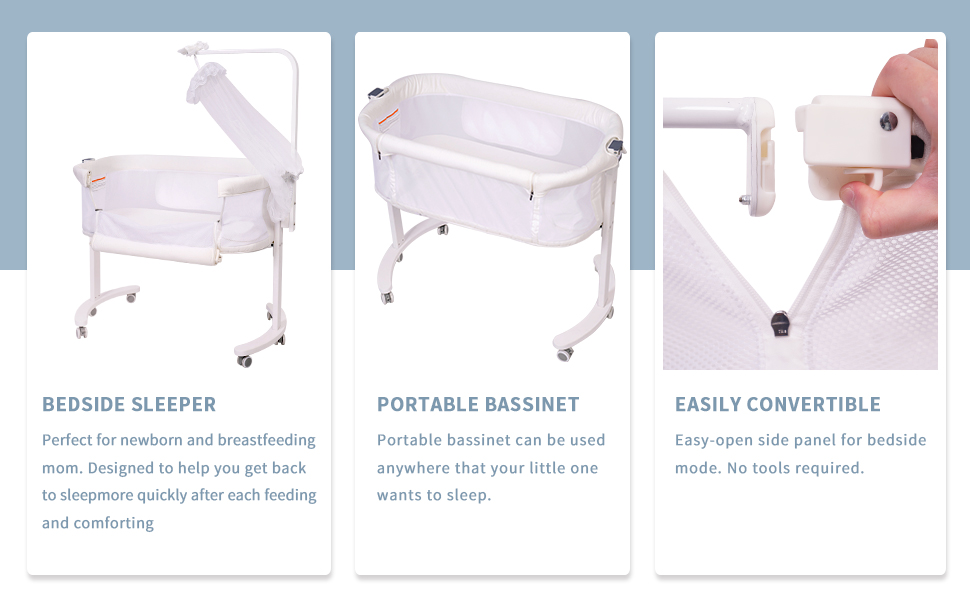 BEDSIDE SLEEPER

Perfect for newborn and breastfeeding mom. Designed to help you get back to sleepmore quickly after each feeding and comforting

PORTABLE BASSINET

Portable bassinet can be used anywhere that your little one wants to sleep.

EASILY CONVERTIBLE

Easy-open side panel for bedside mode. No tools required.